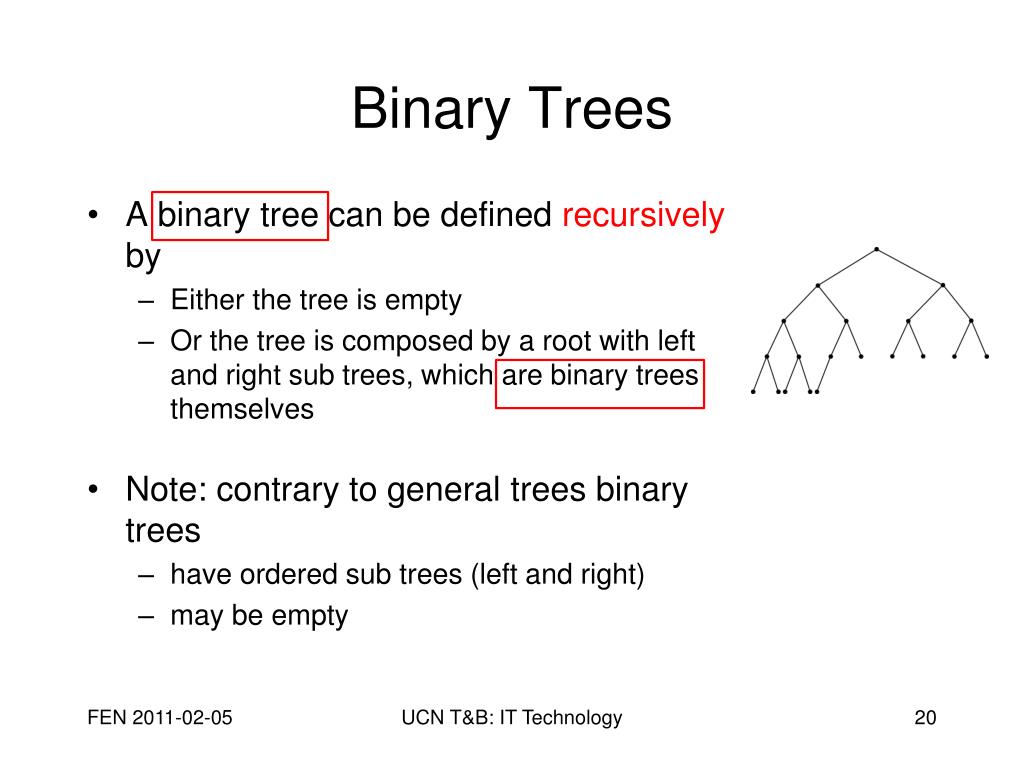 Binary Trees

• A binary tree can be defined recursively by
– Either the tree is empty
– Or the tree is composed by a root with left and right sub trees, which are binary trees themselves

• Note: contrary to general trees binary trees
– have ordered sub trees (left and right)
– may be empty

FEN 2011-02-05
UCN T&B: IT Technology
20